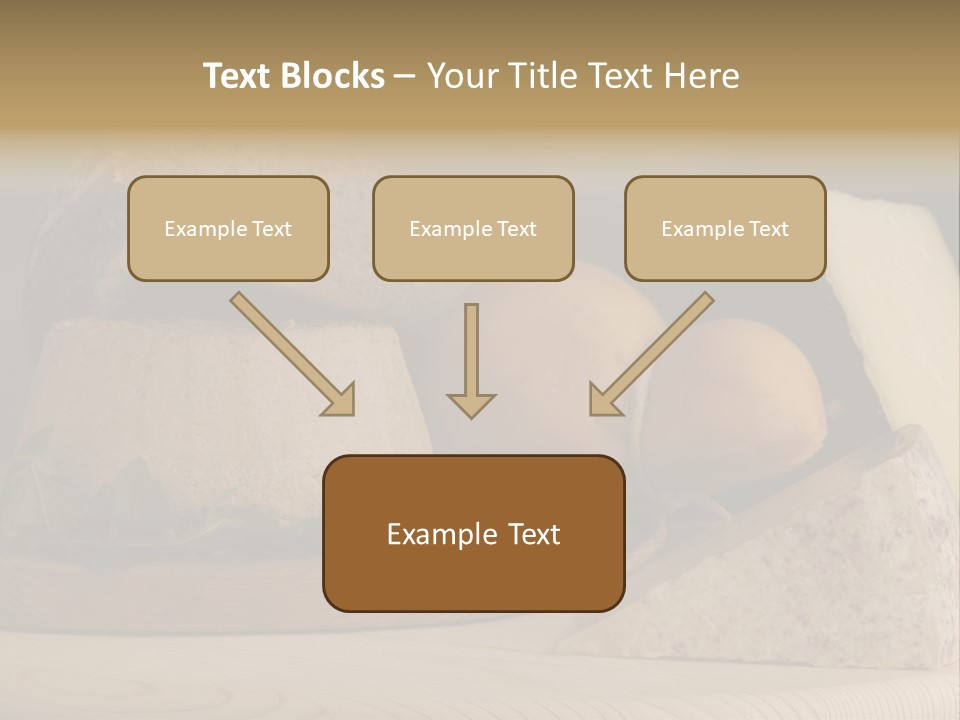 Text Blocks – Your Title Text Here

Example Text

Example Text

Example Text

Example Text